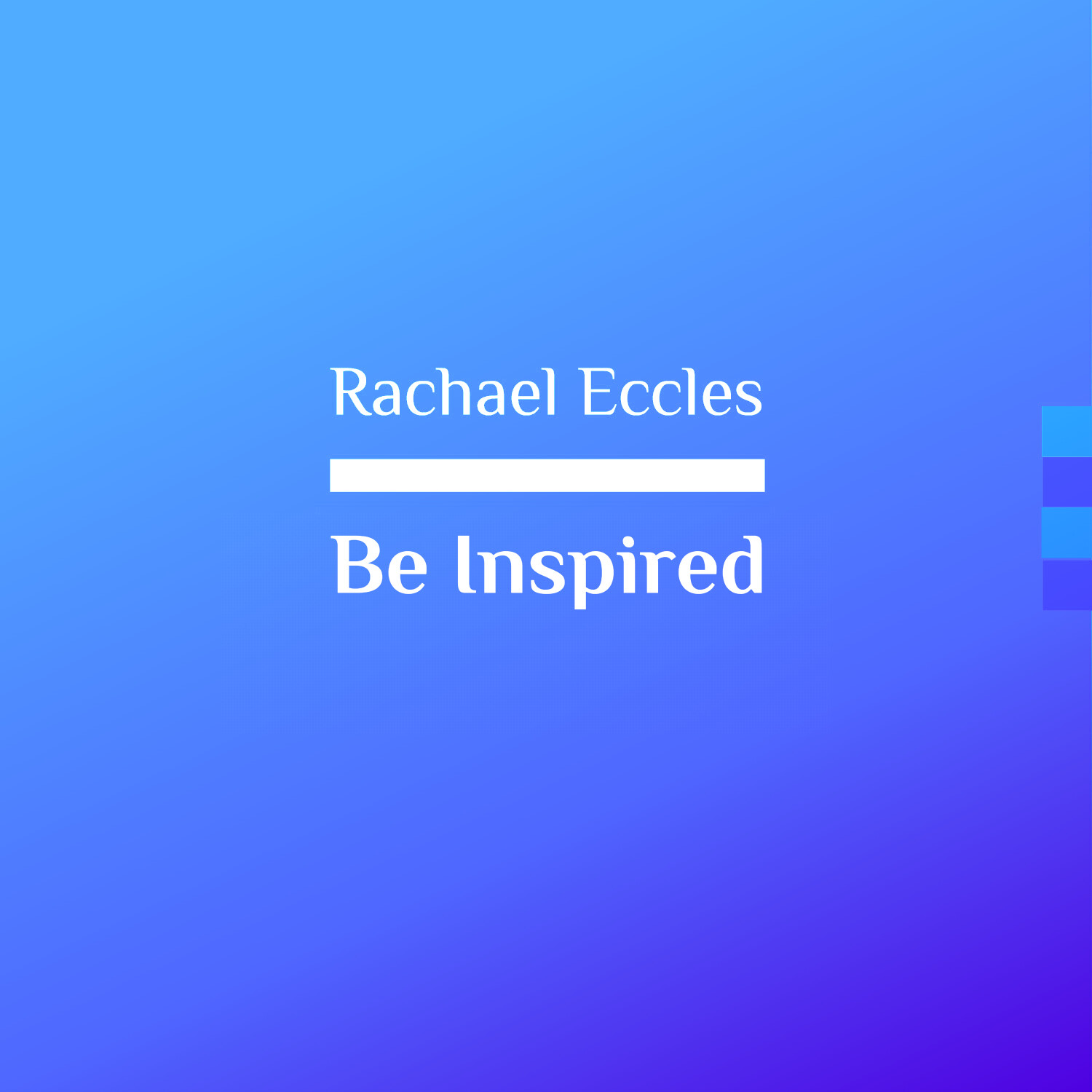 Rachael Eccles

Be Inspired